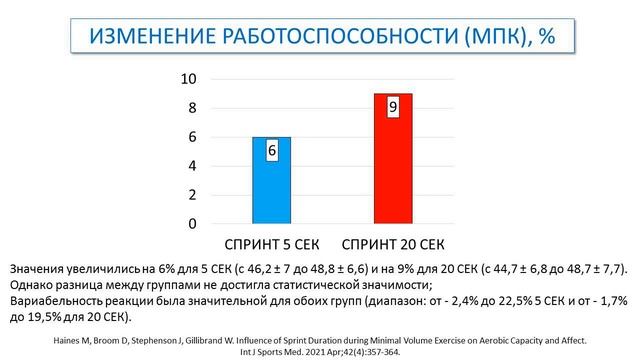 ИЗМЕНЕНИЕ РАБОТОСПОСОБНОСТИ (МПК), %

10
8
6
4
2
0

6
9

СПРИНТ 5 СЕК
СПРИНТ 20 СЕК

Значения увеличились на 6% для 5 СЕК (с 46,2 ± 7 до 48,8 ± 6,6) и на 9% для 20 СЕК (с 44,7 ± 6,8 до 48,7 ± 7,7).
Однако разница между группами не достигла статистической значимости;
Вариабельность реакции была значительной для обоих групп (диапазон: от - 2,4% до 22,5% 5 СЕК и от - 1,7% до 19,5% для 20 СЕК).

Haines M, Broom D, Stephenson J, Gillibrand W. Influence of Sprint Duration during Minimal Volume Exercise on Aerobic Capacity and Affect. Int J Sports Med. 2021 Apr;42(4):357-364.